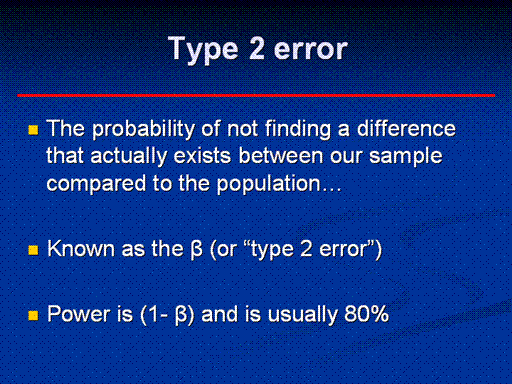 Type 2 error

The probability of not finding a difference that actually exists between our sample compared to the population…

Known as the β (or “type 2 error”)

Power is (1- β) and is usually 80%